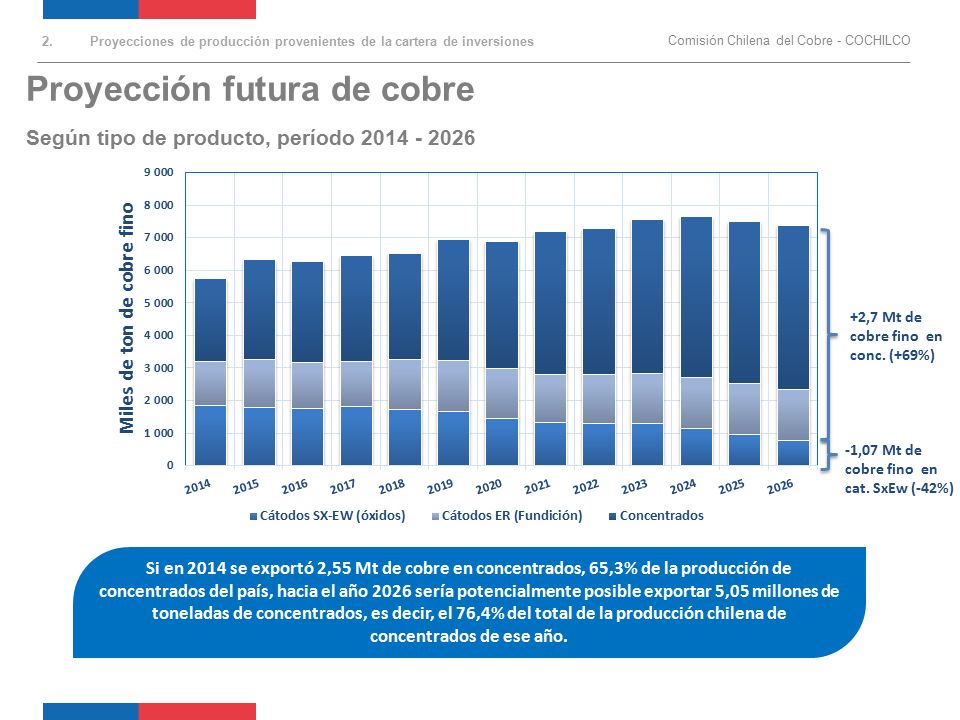 2. Proyecciones de producción provenientes de la cartera de inversiones

Comisión Chilena del Cobre - COCHILCO

Proyección futura de cobre

Según tipo de producto, período 2014 - 2026

Miles de ton de cobre fino

9 000
8 000
7 000
6 000
5 000
4 000
3 000
2 000
1 000
0

2014 2015 2016 2017 2018 2019 2020 2021 2022 2023 2024 2025 2026

Cátodos SX-EW (óxidos) Cátodos ER (Fundición) Concentrados

+2,7 Mt de cobre fino en conc. (+69%)

-1,07 Mt de cobre fino en cat. SxEw (-42%)

Si en 2014 se exportó 2,55 Mt de cobre en concentrados, 65,3% de la producción de concentrados del país, hacia el año 2026 sería potencialmente posible exportar 5,05 millones de toneladas de concentrados, es decir, el 76,4% del total de la producción chilena de concentrados de ese año.